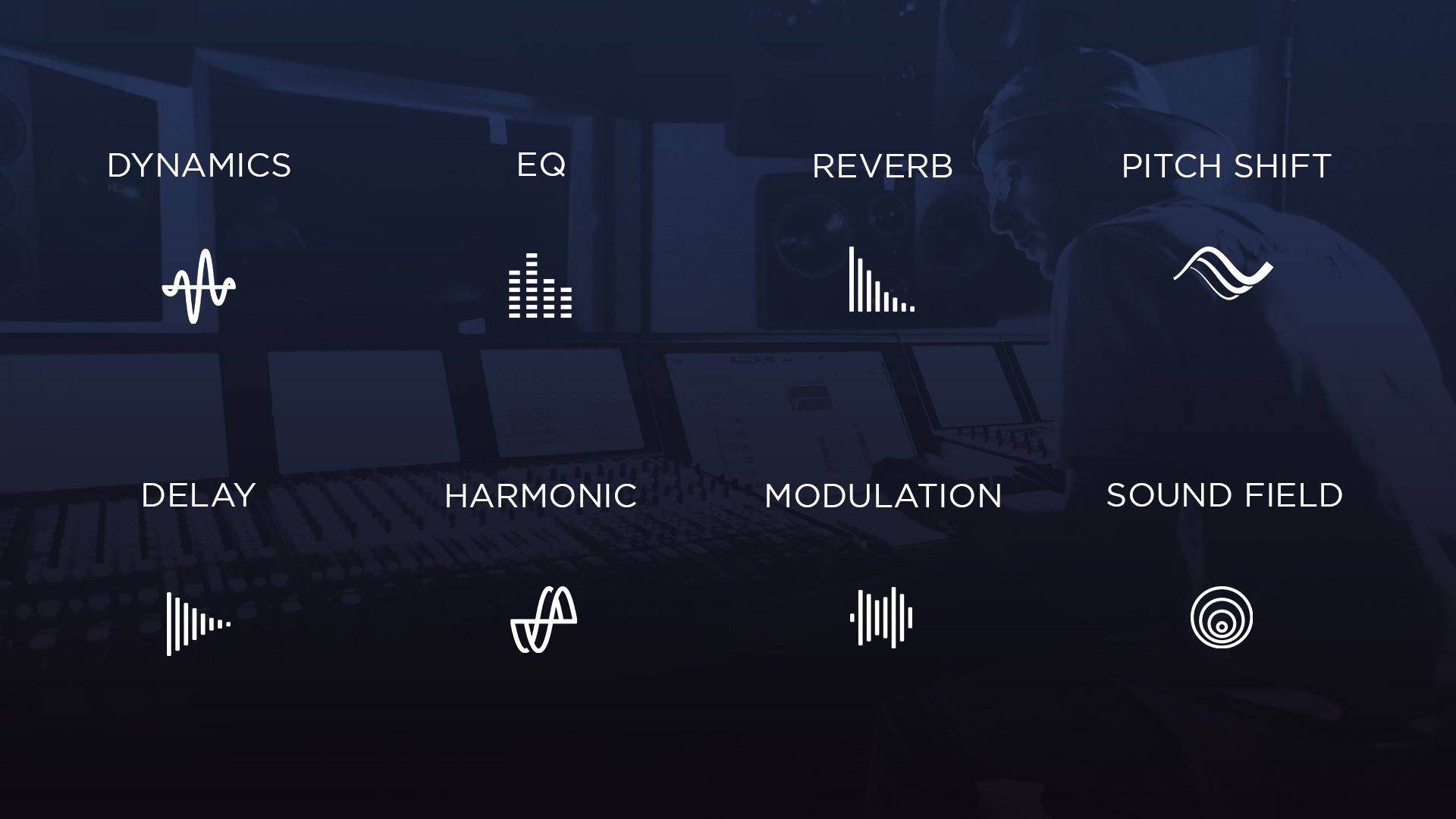 DYNAMICS

EQ

REVERB

PITCH SHIFT

DELAY

HARMONIC

MODULATION

SOUND FIELD